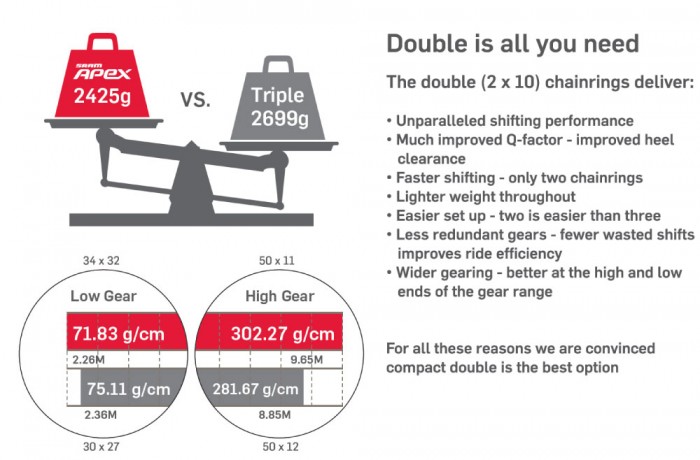 SRAM APEX
2425g

VS.

Triple
2699g

34 x 32

Low Gear

71.83 g/cm

2.26M

75.11 g/cm

2.36M

30 x 27

50 x 11

High Gear

302.27 g/cm

9.65M

281.67 g/cm

8.85M

50 x 12

Double is all you need

The double (2 x 10) chainrings deliver:

• Unparalleled shifting performance
• Much improved Q-factor - improved heel clearance
• Faster shifting - only two chainrings
• Lighter weight throughout
• Easier set up - two is easier than three
• Less redundant gears - fewer wasted shifts improves ride efficiency
• Wider gearing - better at the high and low ends of the gear range

For all these reasons we are convinced compact double is the best option